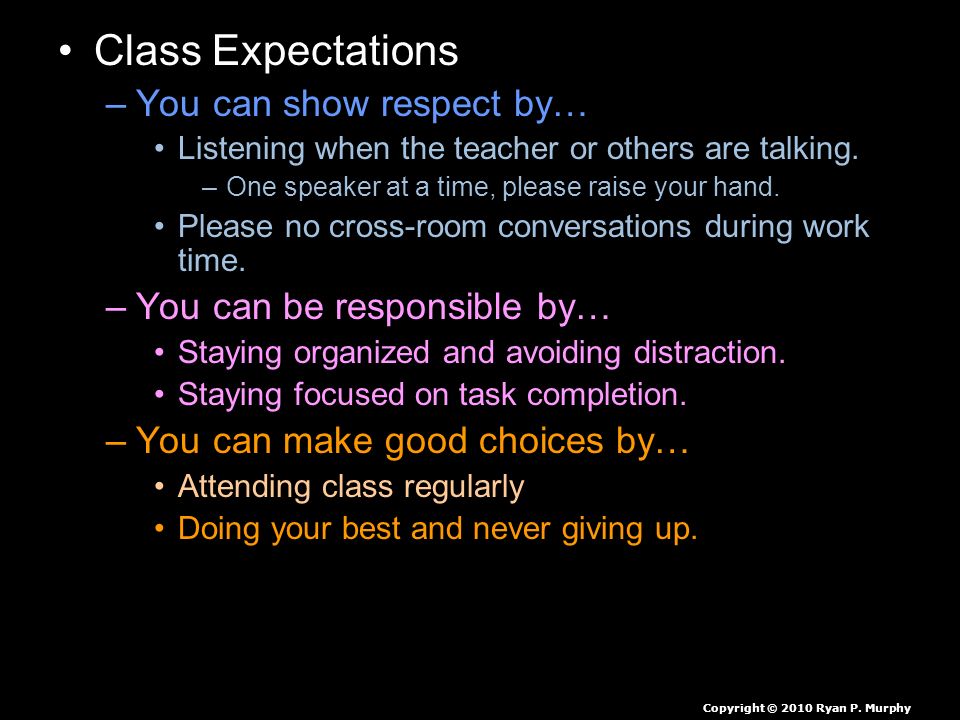 • Class Expectations

– You can show respect by…

• Listening when the teacher or others are talking.

– One speaker at a time, please raise your hand.

• Please no cross-room conversations during work time.

– You can be responsible by…

• Staying organized and avoiding distraction.

• Staying focused on task completion.

– You can make good choices by…

• Attending class regularly

• Doing your best and never giving up.

Copyright © 2010 Ryan P. Murphy